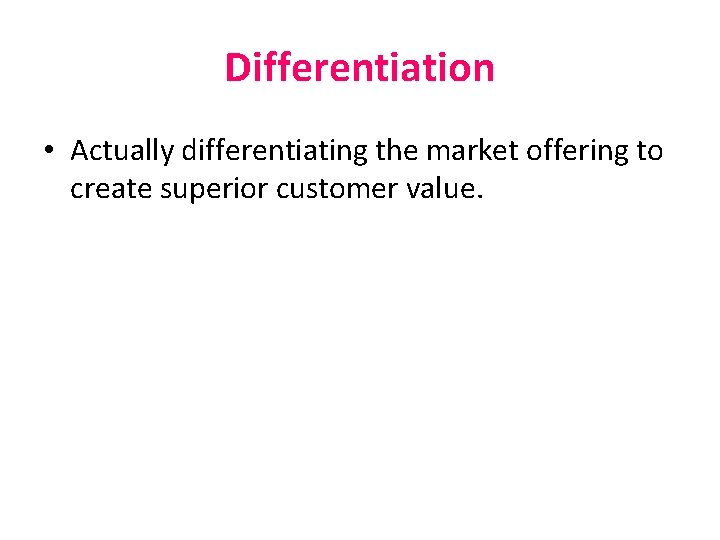 Differentiation

• Actually differentiating the market offering to create superior customer value.